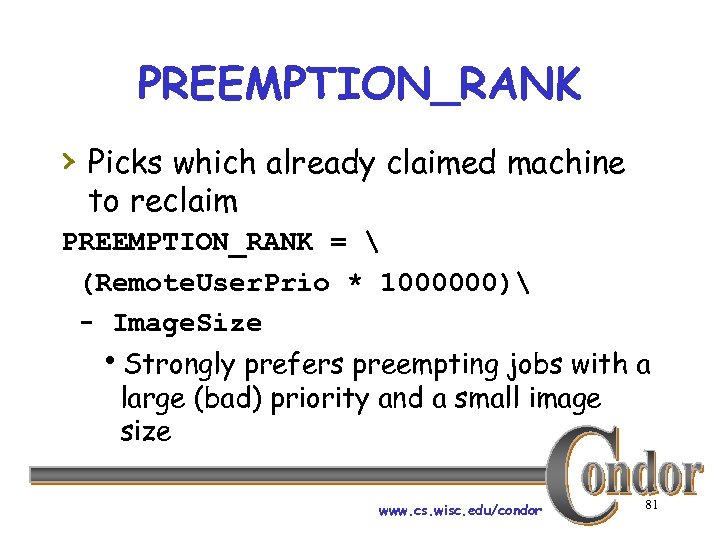 PREEMPTION_RANK

› Picks which already claimed machine to reclaim

PREEMPTION_RANK = \
(RemoteUserPrio * 1000000)\
- ImageSize

• Strongly prefers preempting jobs with a large (bad) priority and a small image size

Condor

www.cs.wisc.edu/condor

81